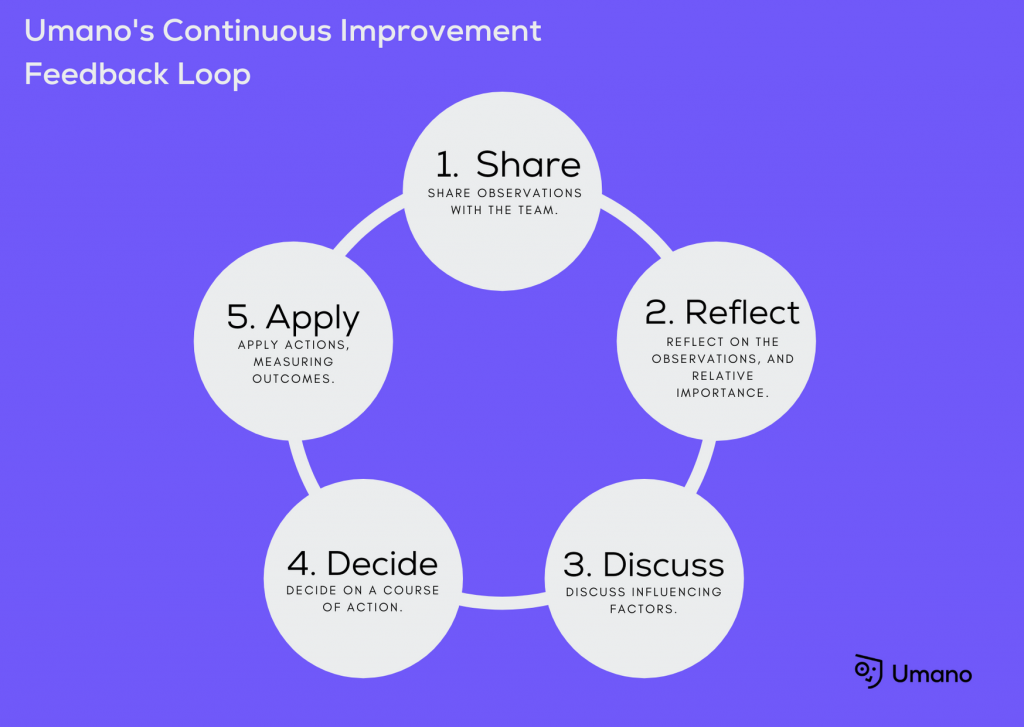 Umano's Continuous Improvement Feedback Loop

1. Share
SHARE OBSERVATIONS WITH THE TEAM.

2. Reflect
REFLECT ON THE OBSERVATIONS, AND RELATIVE IMPORTANCE.

3. Discuss
DISCUSS INFLUENCING FACTORS.

4. Decide
DECIDE ON A COURSE OF ACTION.

5. Apply
APPLY ACTIONS, MEASURING OUTCOMES.

Umano